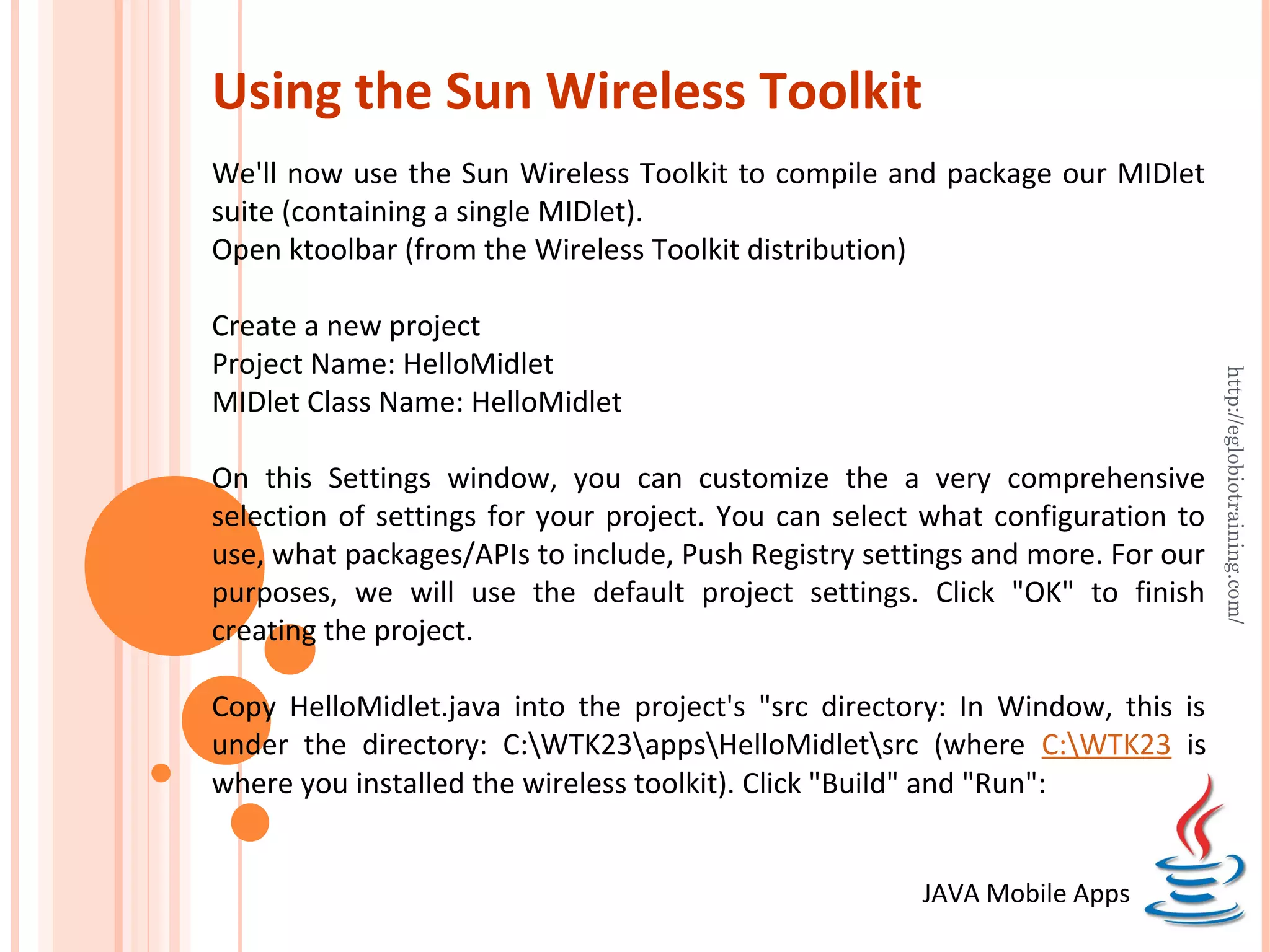 Using the Sun Wireless Toolkit

We'll now use the Sun Wireless Toolkit to compile and package our MIDlet suite (containing a single MIDlet).
Open ktoolbar (from the Wireless Toolkit distribution)

Create a new project
Project Name: HelloMidlet
MIDlet Class Name: HelloMidlet

On this Settings window, you can customize the a very comprehensive selection of settings for your project. You can select what configuration to use, what packages/APIs to include, Push Registry settings and more. For our purposes, we will use the default project settings. Click "OK" to finish creating the project.

Copy HelloMidlet.java into the project's "src directory: In Window, this is under the directory: C:\WTK23\apps\HelloMidlet\src (where C:\WTK23 is where you installed the wireless toolkit). Click "Build" and "Run":

http://eglobiotraining.com/

JAVA Mobile Apps